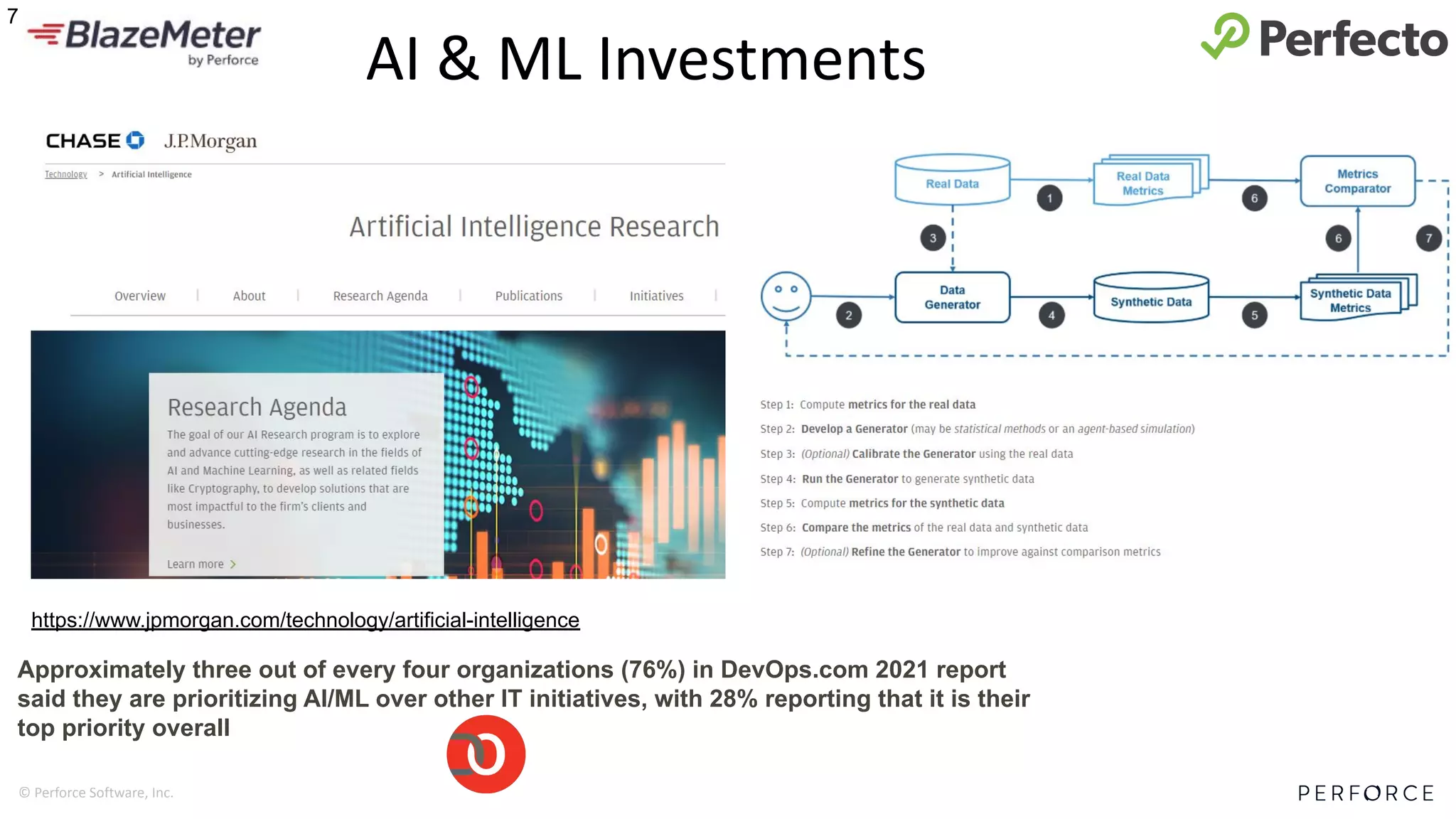 7

BlazeMeter by Perforce

AI & ML Investments

Perfecto

CHASE J.P.Morgan

Technology > Artificial Intelligence

Artificial Intelligence Research

Overview | About | Research Agenda | Publications | Initiatives |

Research Agenda

The goal of our AI Research program is to explore and advance cutting-edge research in the fields of AI and Machine Learning, as well as related fields like Cryptography, to develop solutions that are most impactful to the firm's clients and businesses.

Learn more >

Real Data
1
Real Data Metrics
6
Metrics Comparator
3
6
7
2
Data Generator
4
Synthetic Data
5
Synthetic Data Metrics

Step 1: Compute metrics for the real data

Step 2: Develop a Generator (may be statistical methods or an agent-based simulation)

Step 3: (Optional) Calibrate the Generator using the real data

Step 4: Run the Generator to generate synthetic data

Step 5: Compute metrics for the synthetic data

Step 6: Compare the metrics of the real data and synthetic data

Step 7: (Optional) Refine the Generator to improve against comparison metrics

https://www.jpmorgan.com/technology/artificial-intelligence

Approximately three out of every four organizations (76%) in DevOps.com 2021 report said they are prioritizing AI/ML over other IT initiatives, with 28% reporting that it is their top priority overall

© Perforce Software, Inc.

PERFORCE